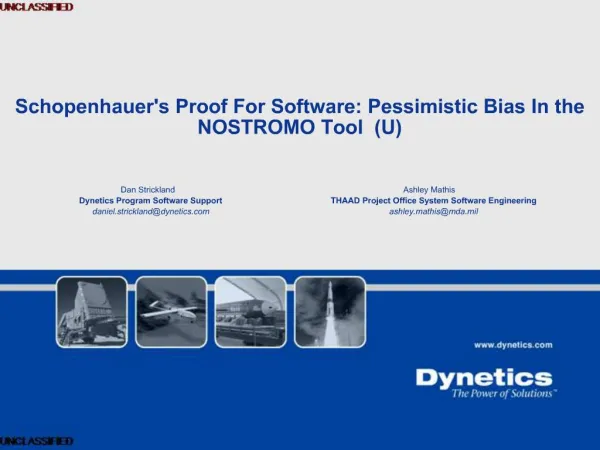 UNCLASSIFIED

Schopenhauer's Proof For Software: Pessimistic Bias In the NOSTROMO Tool (U)

Dan Strickland
Dynetics Program Software Support
daniel.strickland@dynetics.com

Ashley Mathis
THAAD Project Office System Software Engineering
ashley.mathis@mda.mil

www.dynetics.com

Dynetics
The Power of Solutions™

UNCLASSIFIED